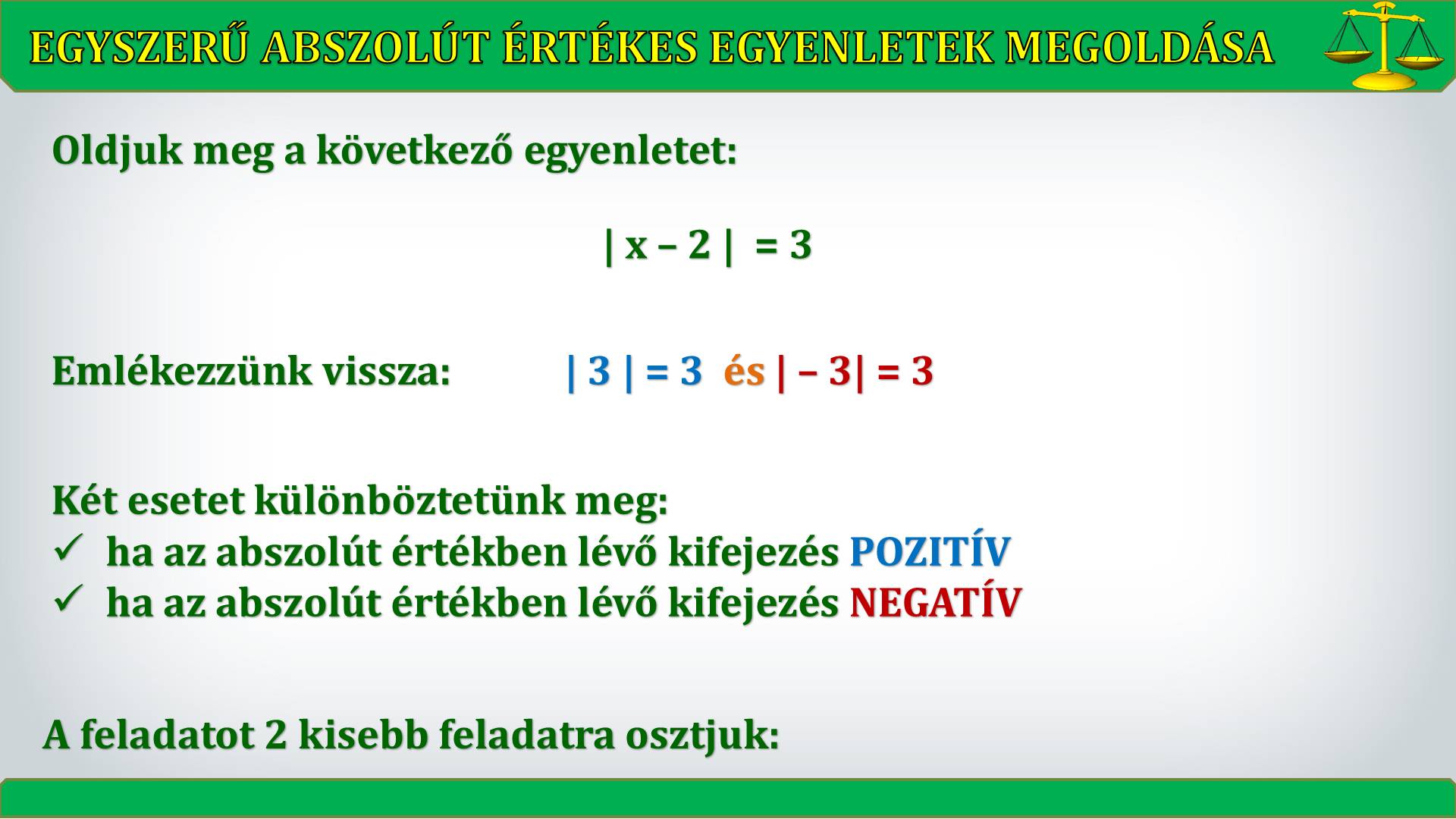 EGYSZERŰ ABSZOLÚT ÉRTÉKES EGYENLETEK MEGOLDÁSA

Oldjuk meg a következő egyenletet:

$|x - 2| = 3$

Emlékezzünk vissza: $|3| = 3$ és $|-3| = 3$

Két esetet különböztetünk meg:
✓ ha az abszolút értékben lévő kifejezés POZITÍV
✓ ha az abszolút értékben lévő kifejezés NEGATÍV

A feladatot 2 kisebb feladatra osztjuk: